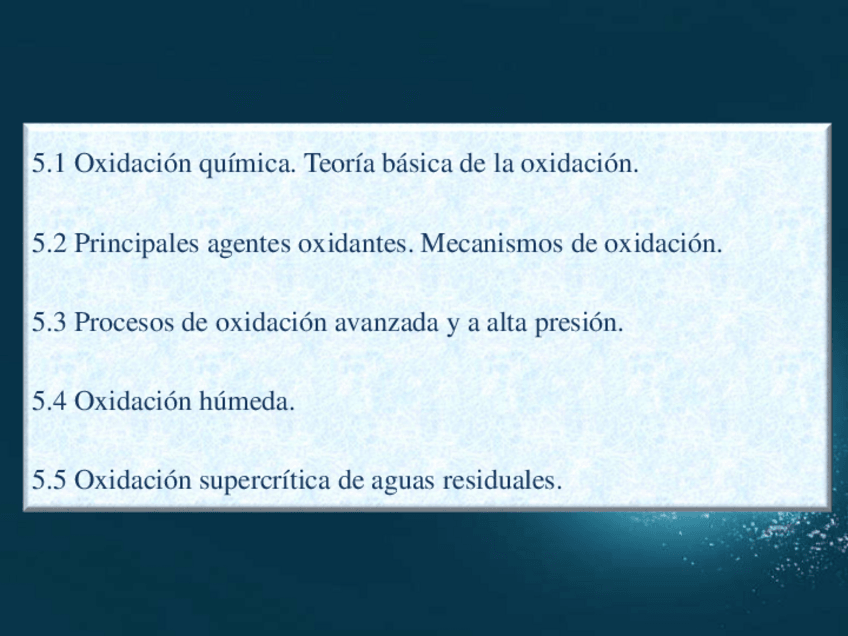 5.1 Oxidación química. Teoría básica de la oxidación.

5.2 Principales agentes oxidantes. Mecanismos de oxidación.

5.3 Procesos de oxidación avanzada y a alta presión.

5.4 Oxidación húmeda.

5.5 Oxidación supercrítica de aguas residuales.